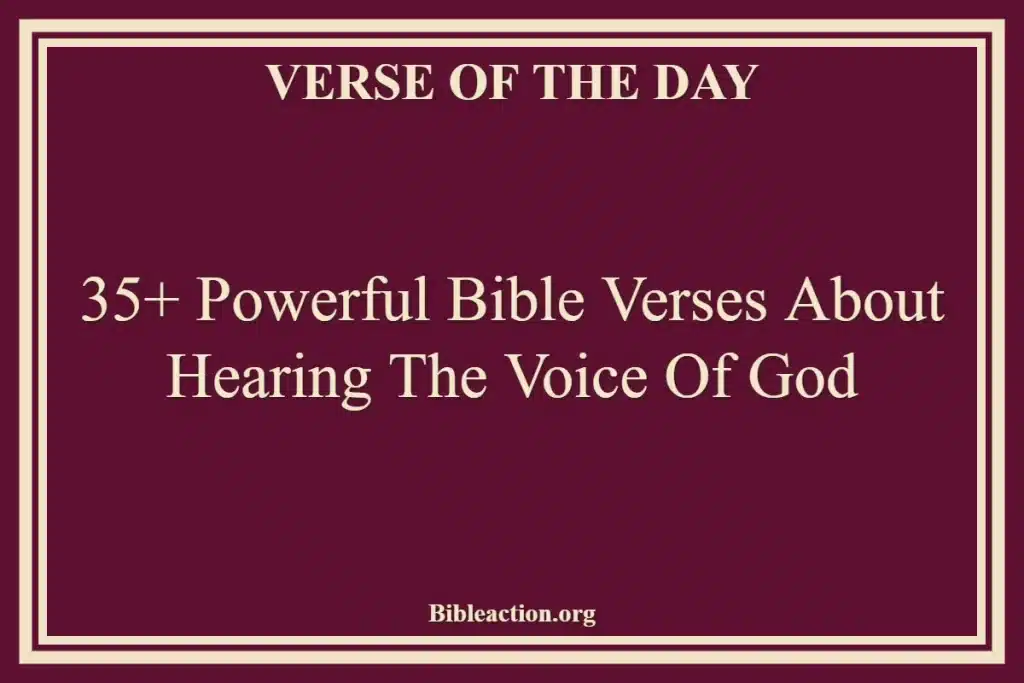 VERSE OF THE DAY

35+ Powerful Bible Verses About Hearing The Voice Of God

Bibleaction.org